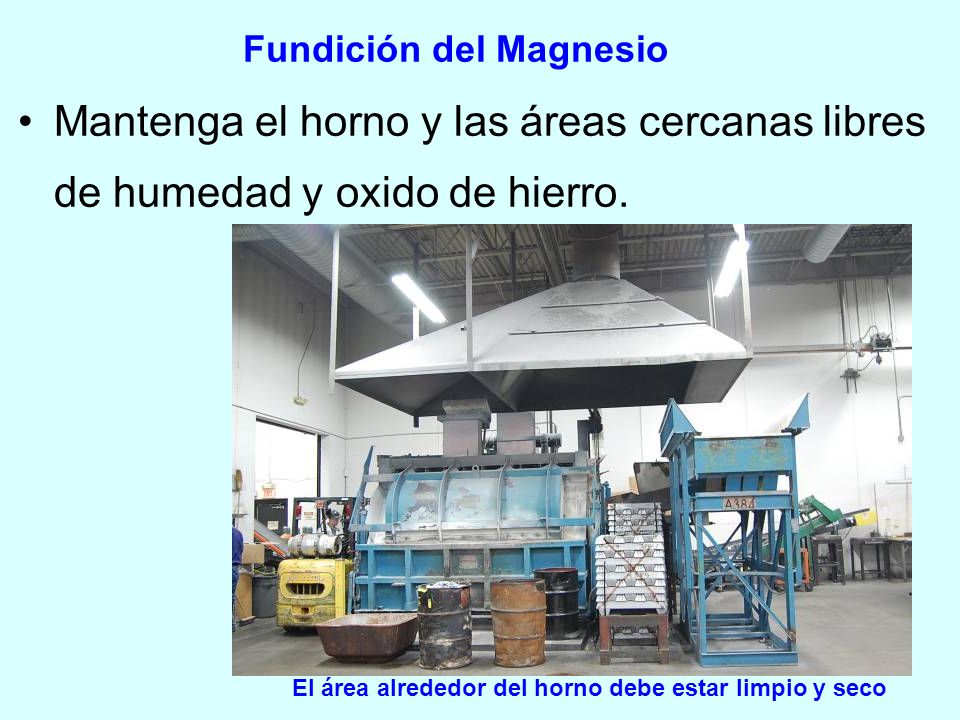 Fundición del Magnesio

• Mantenga el horno y las áreas cercanas libres de humedad y oxido de hierro.

A384

El área alrededor del horno debe estar limpio y seco